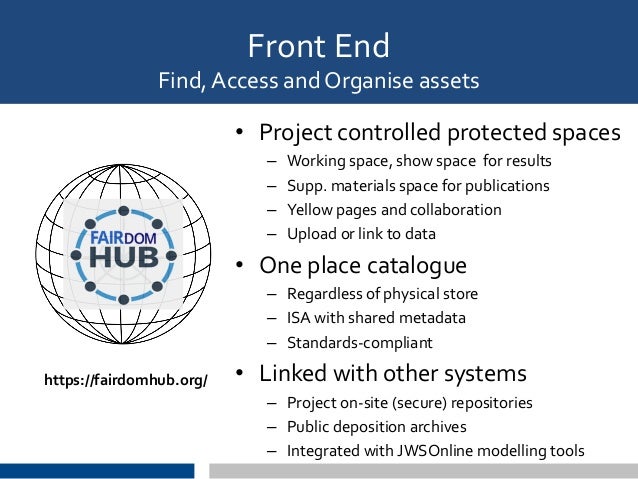 Front End
Find, Access and Organise assets

FAIRDOM HUB

https://fairdomhub.org/

• Project controlled protected spaces
– Working space, show space for results
– Supp. materials space for publications
– Yellow pages and collaboration
– Upload or link to data
• One place catalogue
– Regardless of physical store
– ISA with shared metadata
– Standards-compliant
• Linked with other systems
– Project on-site (secure) repositories
– Public deposition archives
– Integrated with JWSOnline modelling tools